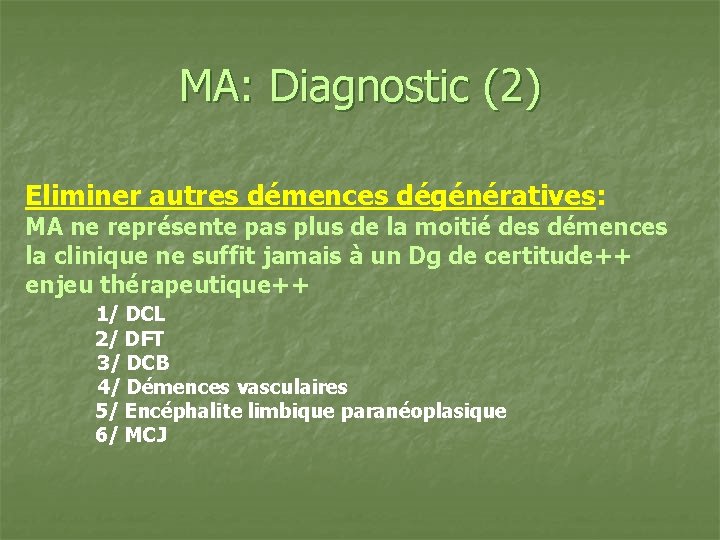 MA: Diagnostic (2)

Eliminer autres démences dégénératives:

MA ne représente pas plus de la moitié des démences
la clinique ne suffit jamais à un Dg de certitude++
enjeu thérapeutique++

1/ DCL
2/ DFT
3/ DCB
4/ Démences vasculaires
5/ Encéphalite limbique paranéoplasique
6/ MCJ